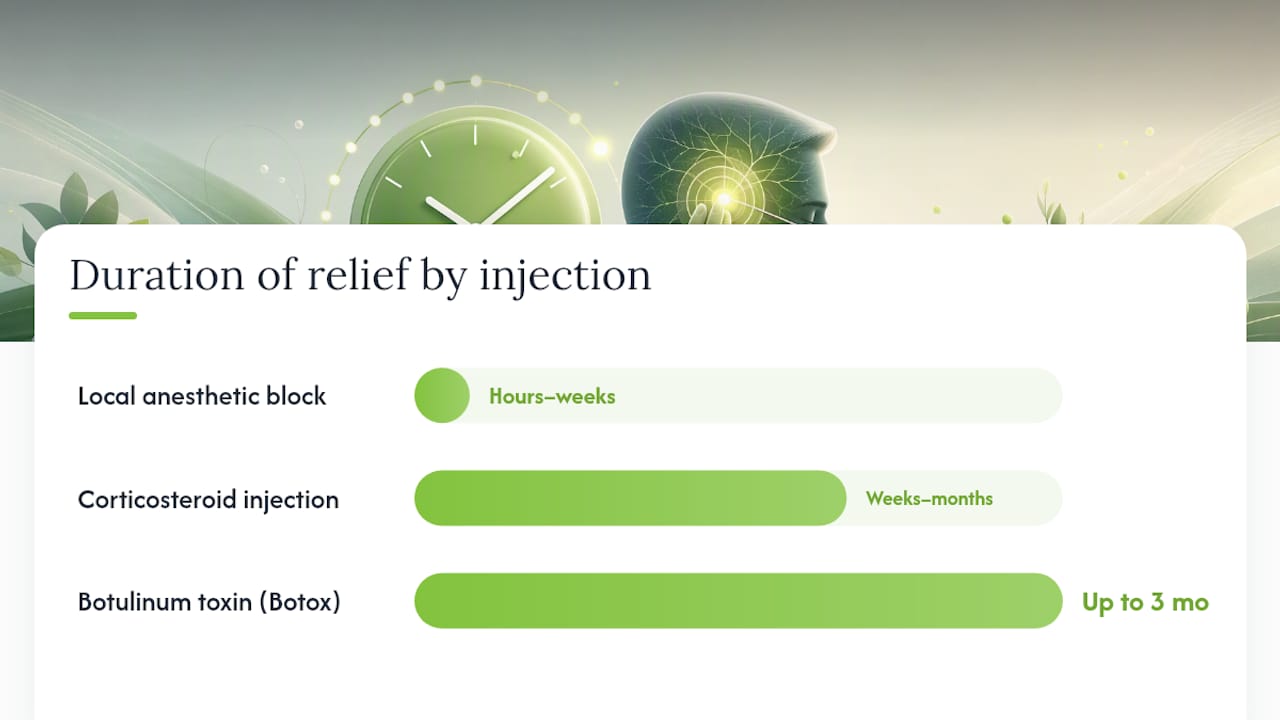 Duration of relief by injection

Local anesthetic block
Hours–weeks

Corticosteroid injection
Weeks–months

Botulinum toxin (Botox)
Up to 3 mo